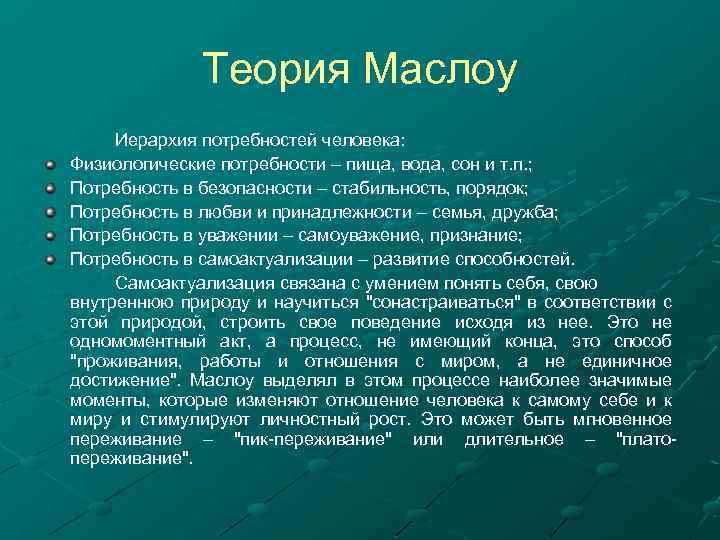 Теория Маслоу

Иерархия потребностей человека:

Физиологические потребности – пища, вода, сон и т.п.;
Потребность в безопасности – стабильность, порядок;
Потребность в любви и принадлежности – семья, дружба;
Потребность в уважении – самоуважение, признание;
Потребность в самоактуализации – развитие способностей.

Самоактуализация связана с умением понять себя, свою внутреннюю природу и научиться "сонастраиваться" в соответствии с этой природой, строить свое поведение исходя из нее. Это не одномоментный акт, а процесс, не имеющий конца, это способ "проживания, работы и отношения с миром, а не единичное достижение". Маслоу выделял в этом процессе наиболее значимые моменты, которые изменяют отношение человека к самому себе и к миру и стимулируют личностный рост. Это может быть мгновенное переживание – "пик-переживание" или длительное – "плато-переживание".